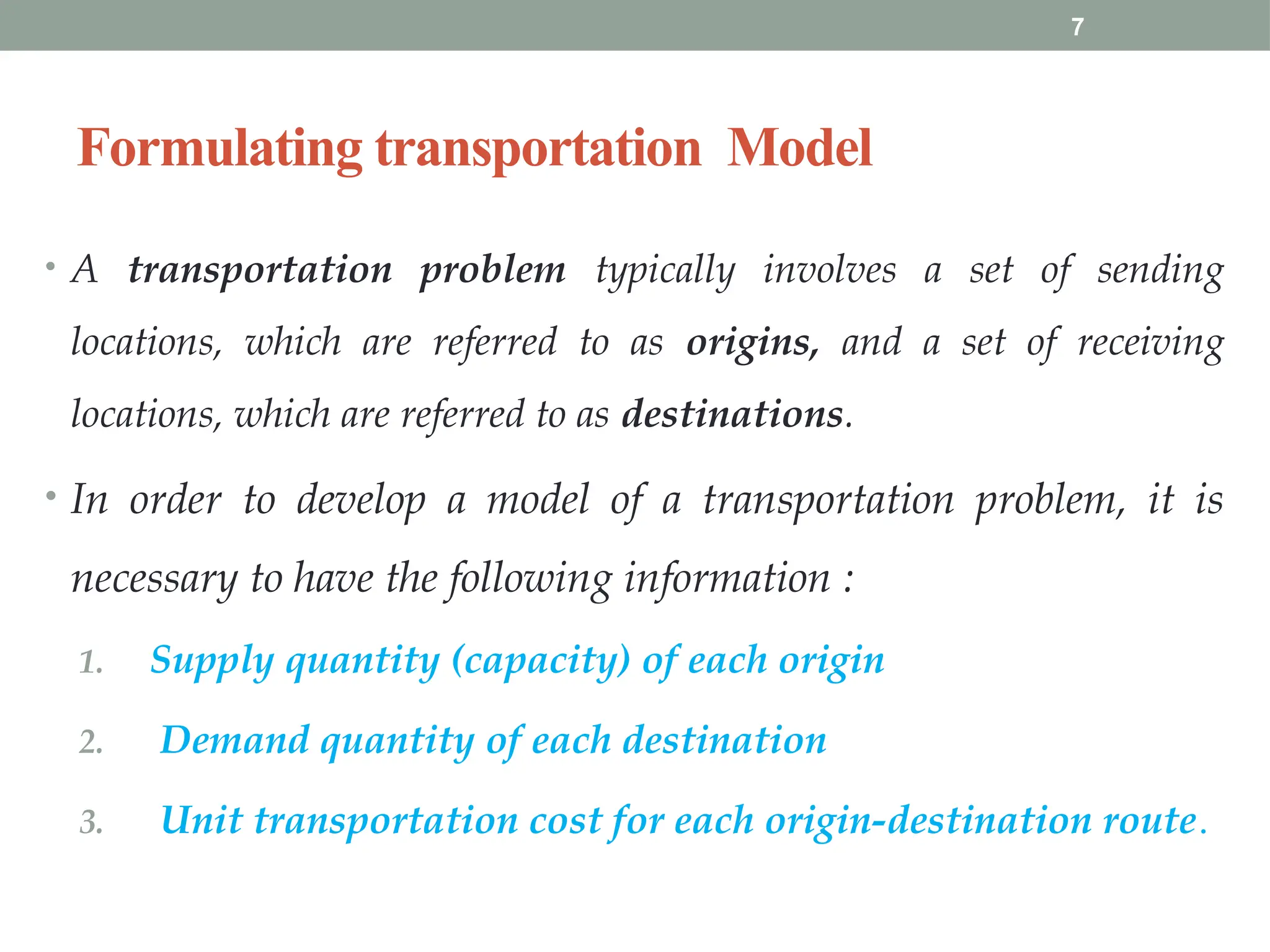 7

Formulating transportation Model

• A transportation problem typically involves a set of sending locations, which are referred to as origins, and a set of receiving locations, which are referred to as destinations.

• In order to develop a model of a transportation problem, it is necessary to have the following information :

1. Supply quantity (capacity) of each origin
2. Demand quantity of each destination
3. Unit transportation cost for each origin-destination route.